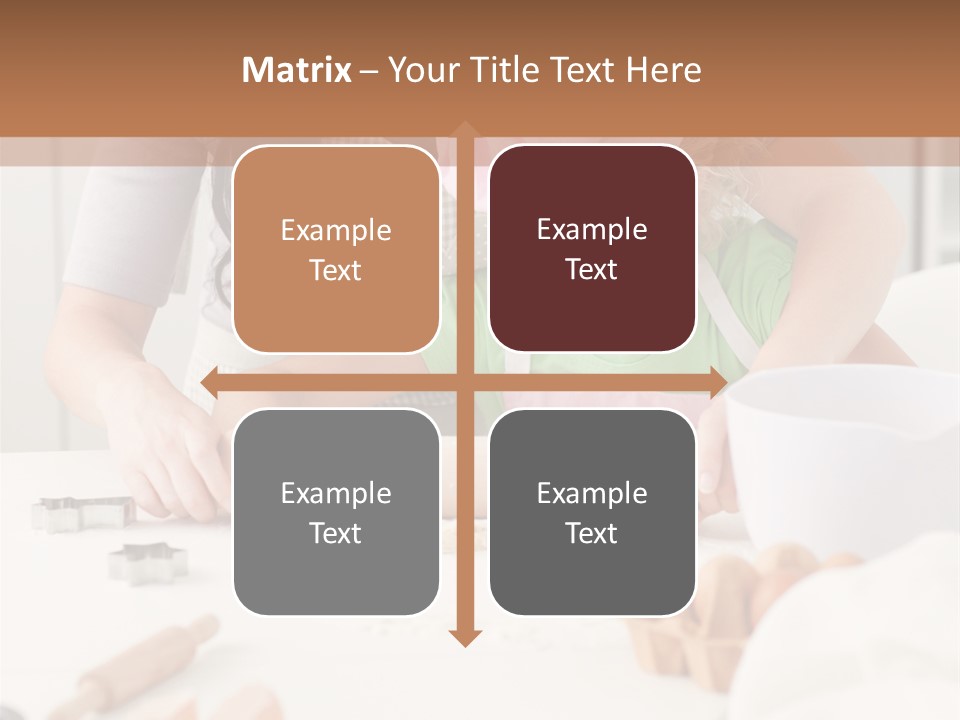 Matrix – Your Title Text Here

Example Text

Example Text

Example Text

Example Text